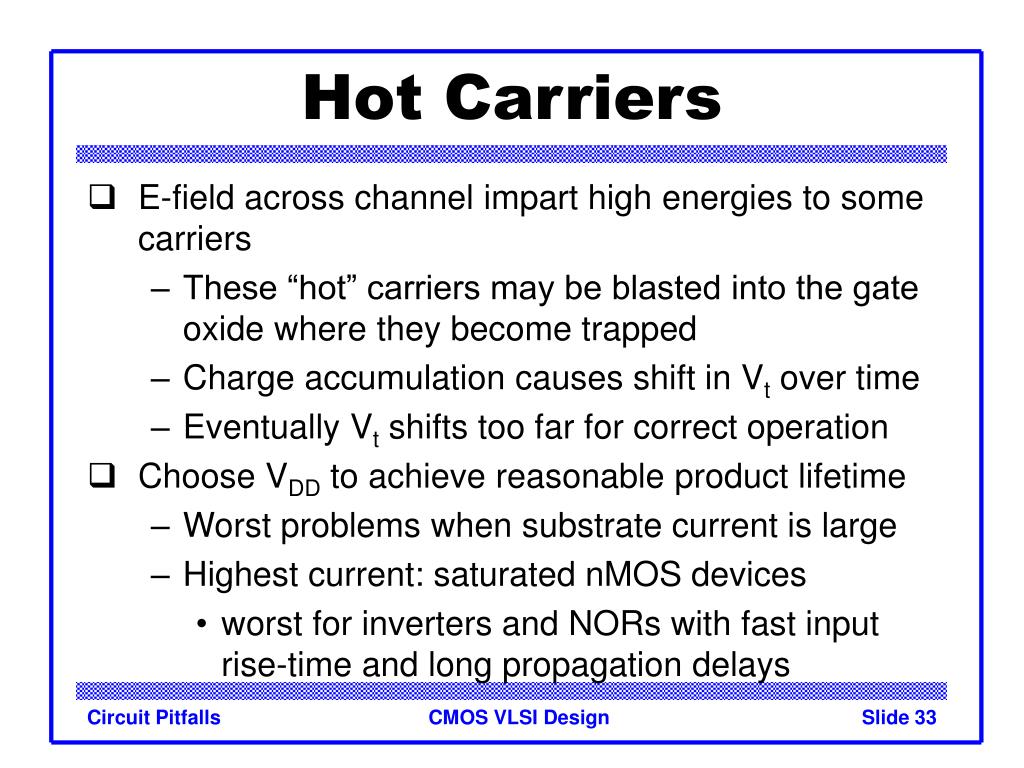 Hot Carriers

❑ E-field across channel impart high energies to some carriers
– These “hot” carriers may be blasted into the gate oxide where they become trapped
– Charge accumulation causes shift in $V_t$ over time
– Eventually $V_t$ shifts too far for correct operation
❑ Choose $V_{DD}$ to achieve reasonable product lifetime
– Worst problems when substrate current is large
– Highest current: saturated nMOS devices
• worst for inverters and NORs with fast input rise-time and long propagation delays

Circuit Pitfalls
CMOS VLSI Design
Slide 33